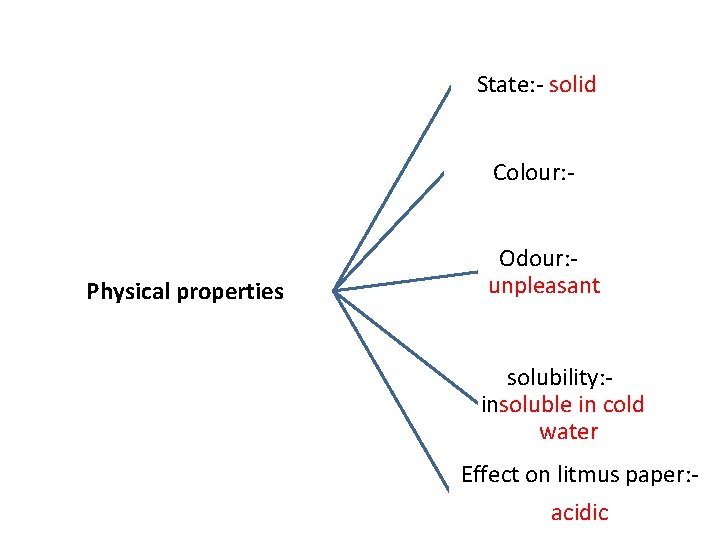 Physical properties

State:- solid

Colour:-

Odour:- unpleasant

solubility:- insoluble in cold water

Effect on litmus paper:- acidic